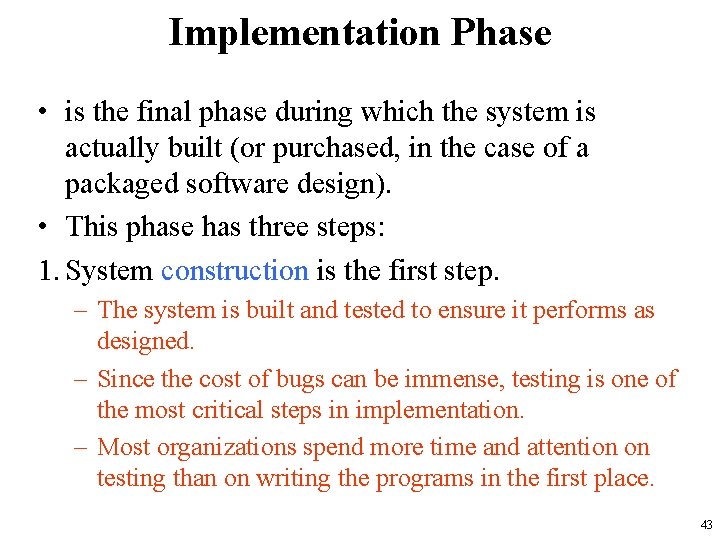 Implementation Phase

• is the final phase during which the system is actually built (or purchased, in the case of a packaged software design).

• This phase has three steps:

1. System construction is the first step.

– The system is built and tested to ensure it performs as designed.

– Since the cost of bugs can be immense, testing is one of the most critical steps in implementation.

– Most organizations spend more time and attention on testing than on writing the programs in the first place.

43